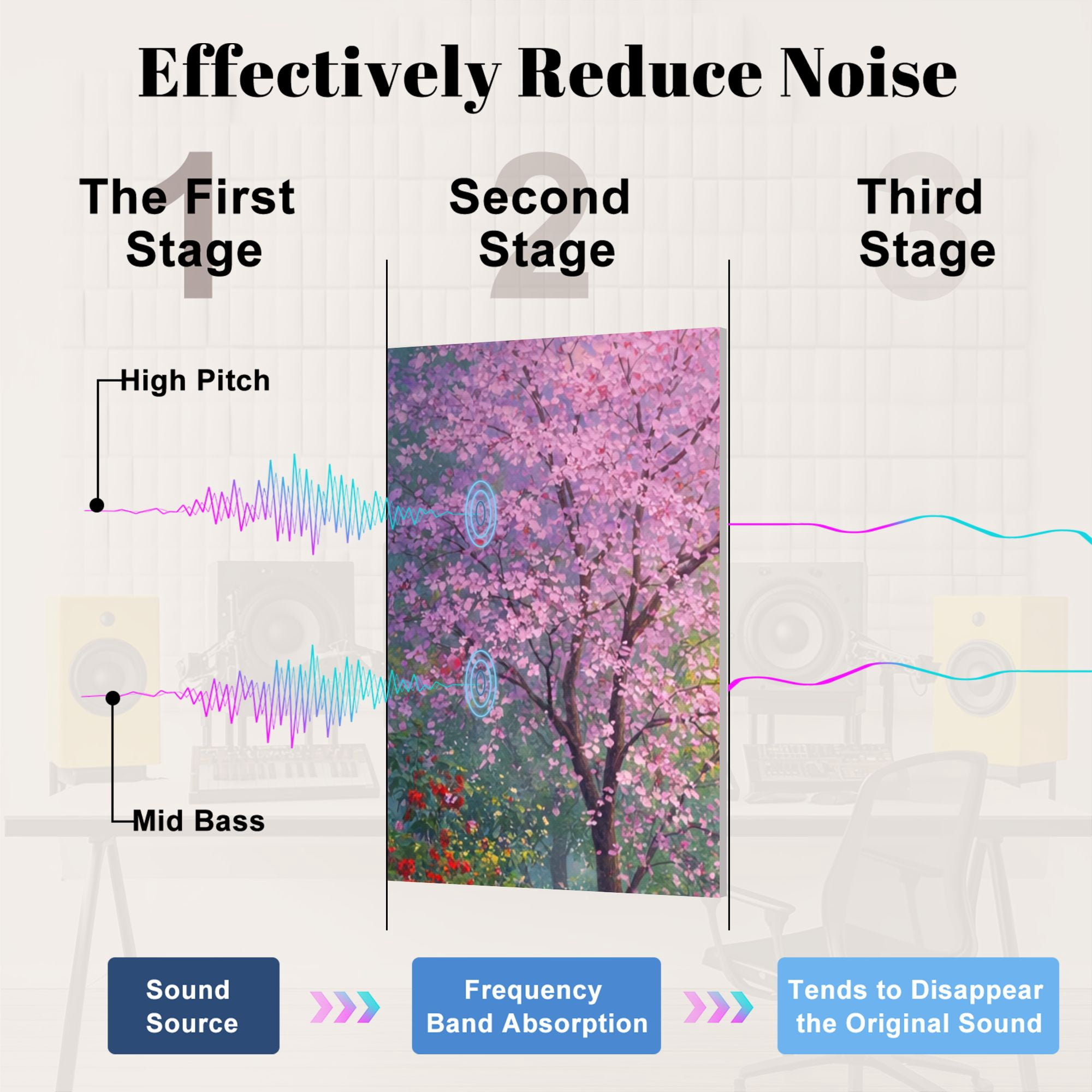 Effectively Reduce Noise

1
The First Stage

2
Second Stage

3
Third Stage

High Pitch

Mid Bass

Sound Source

Frequency Band Absorption

Tends to Disappear the Original Sound